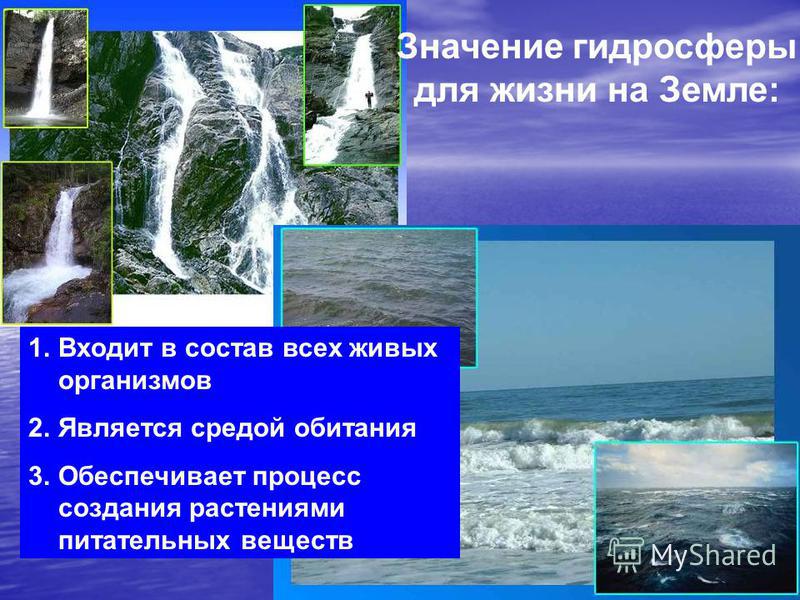 Значение гидросферы для жизни на Земле:

1. Входит в состав всех живых организмов

2. Является средой обитания

3. Обеспечивает процесс создания растениями питательных веществ

MyShared